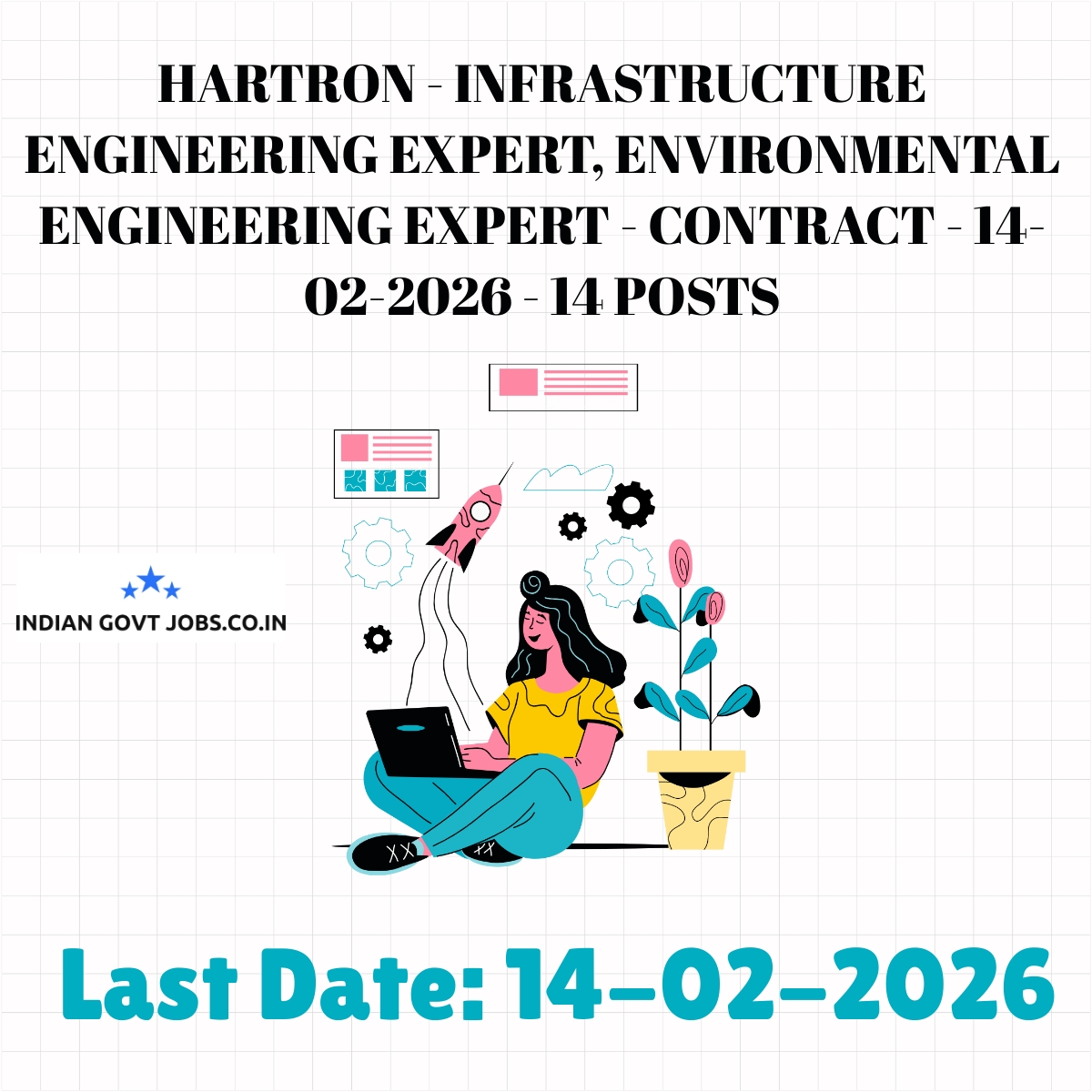 HARTRON - INFRASTRUCTURE ENGINEERING EXPERT, ENVIRONMENTAL ENGINEERING EXPERT - CONTRACT - 14-02-2026 - 14 POSTS

INDIAN GOVT JOBS.CO.IN

Last Date: 14-02-2026